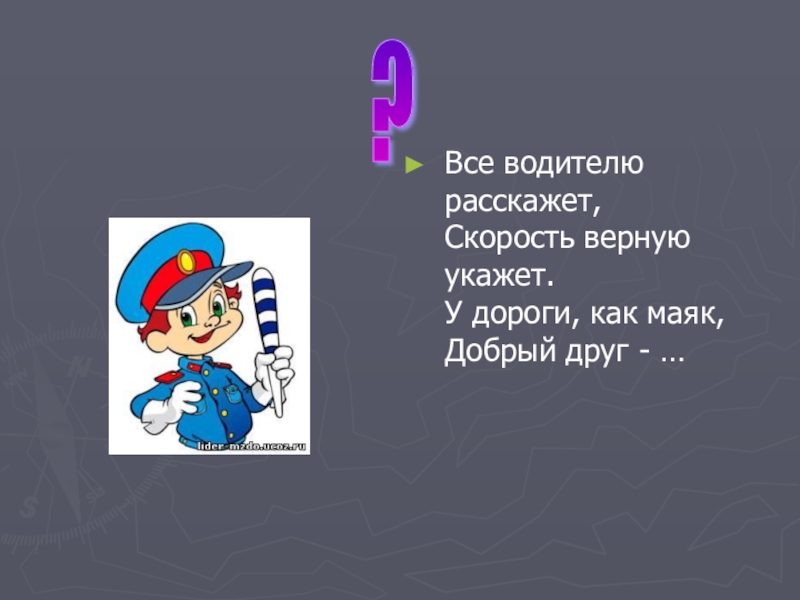 ?

Все водителю расскажет,
Скорость верную укажет.
У дороги, как маяк,
Добрый друг - …

lider-mzdo.ucoz.ru